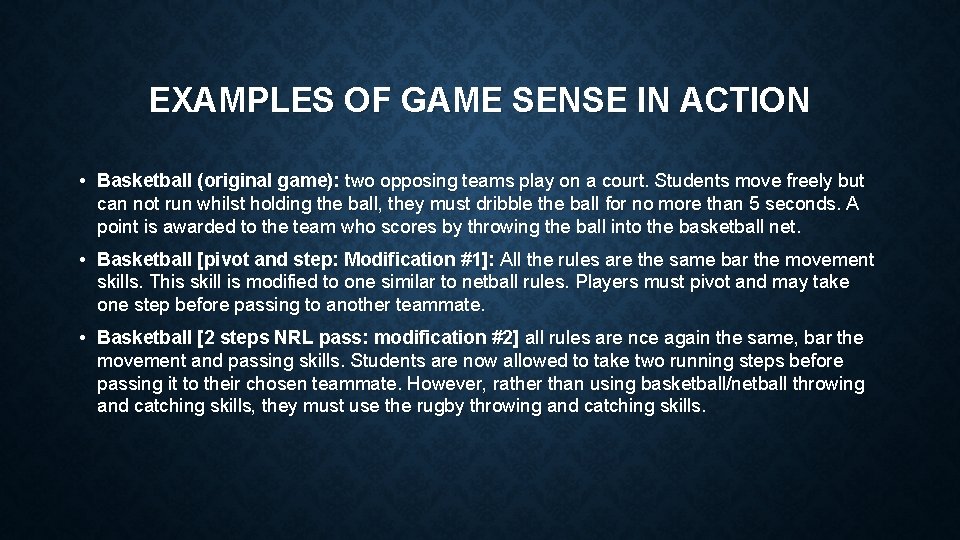 EXAMPLES OF GAME SENSE IN ACTION

• Basketball (original game): two opposing teams play on a court. Students move freely but can not run whilst holding the ball, they must dribble the ball for no more than 5 seconds. A point is awarded to the team who scores by throwing the ball into the basketball net.

• Basketball [pivot and step: Modification #1]: All the rules are the same bar the movement skills. This skill is modified to one similar to netball rules. Players must pivot and may take one step before passing to another teammate.

• Basketball [2 steps NRL pass: modification #2] all rules are nce again the same, bar the movement and passing skills. Students are now allowed to take two running steps before passing it to their chosen teammate. However, rather than using basketball/netball throwing and catching skills, they must use the rugby throwing and catching skills.